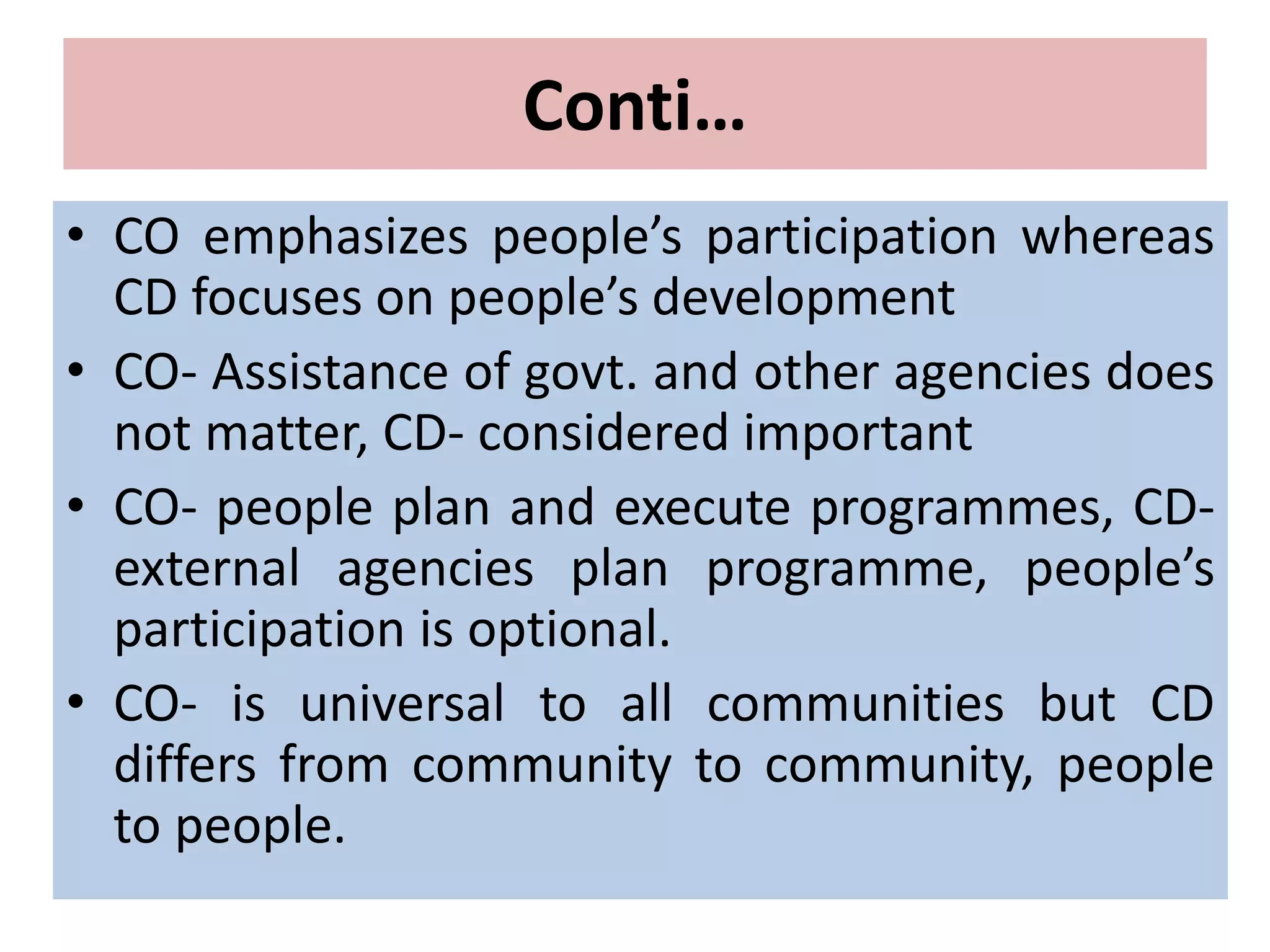 Conti…

• CO emphasizes people’s participation whereas CD focuses on people’s development
• CO- Assistance of govt. and other agencies does not matter, CD- considered important
• CO- people plan and execute programmes, CD- external agencies plan programme, people’s participation is optional.
• CO- is universal to all communities but CD differs from community to community, people to people.